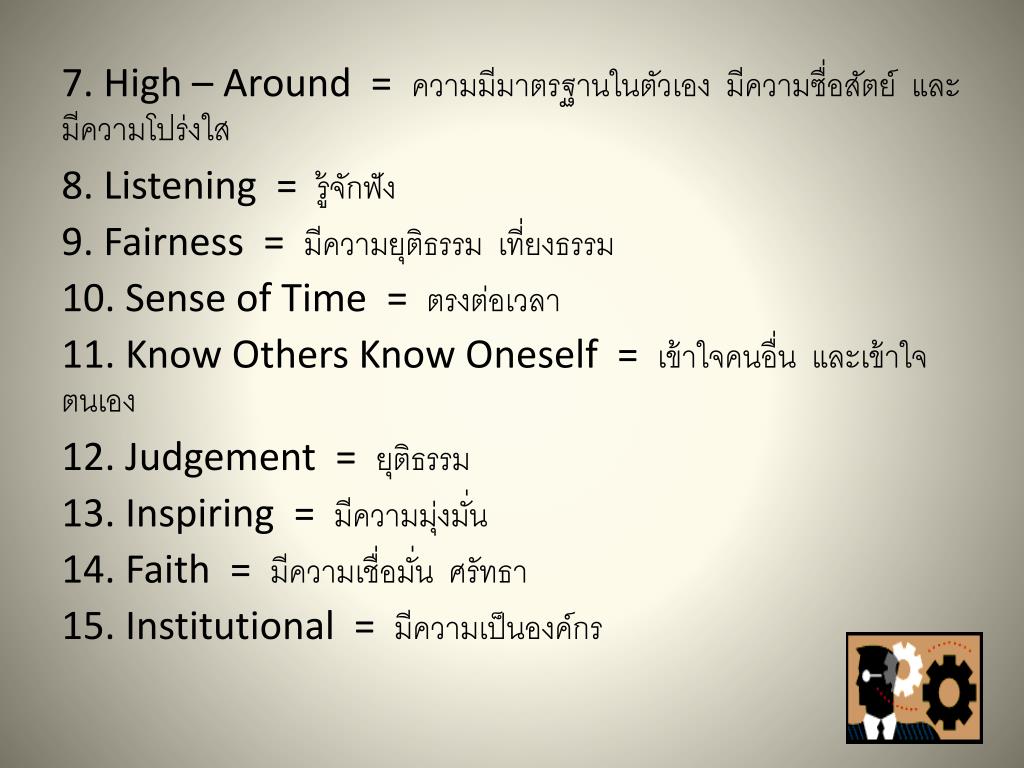 7. High – Around = ความมีมาตรฐานในตัวเอง มีความซื่อสัตย์ และมีความโปร่งใส

8. Listening = รู้จักฟัง

9. Fairness = มีความยุติธรรม เที่ยงธรรม

10. Sense of Time = ตรงต่อเวลา

11. Know Others Know Oneself = เข้าใจคนอื่น และเข้าใจตนเอง

12. Judgement = ยุติธรรม

13. Inspiring = มีความมุ่งมั่น

14. Faith = มีความเชื่อมั่น ศรัทธา

15. Institutional = มีความเป็นองค์กร